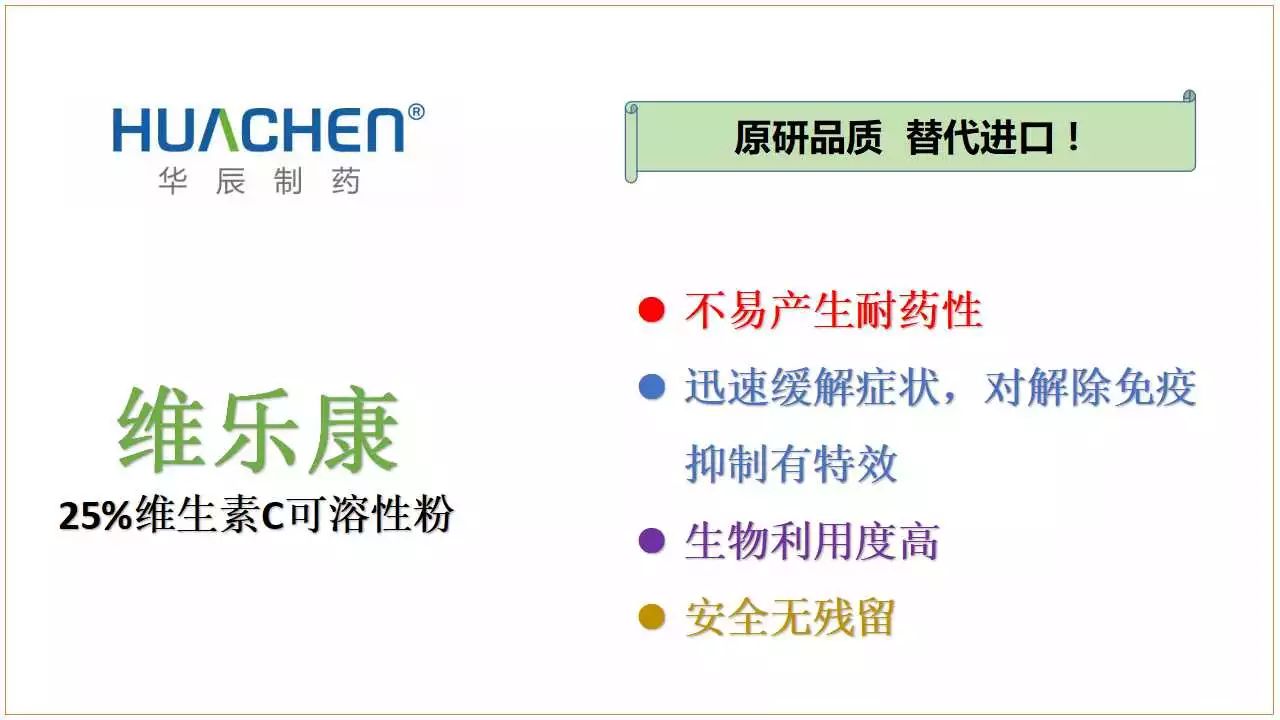 HUACHEN®
华辰制药

原研品质 替代进口！

维乐康
25%维生素C可溶性粉

● 不易产生耐药性
● 迅速缓解症状，对解除免疫抑制有特效
● 生物利用度高
● 安全无残留